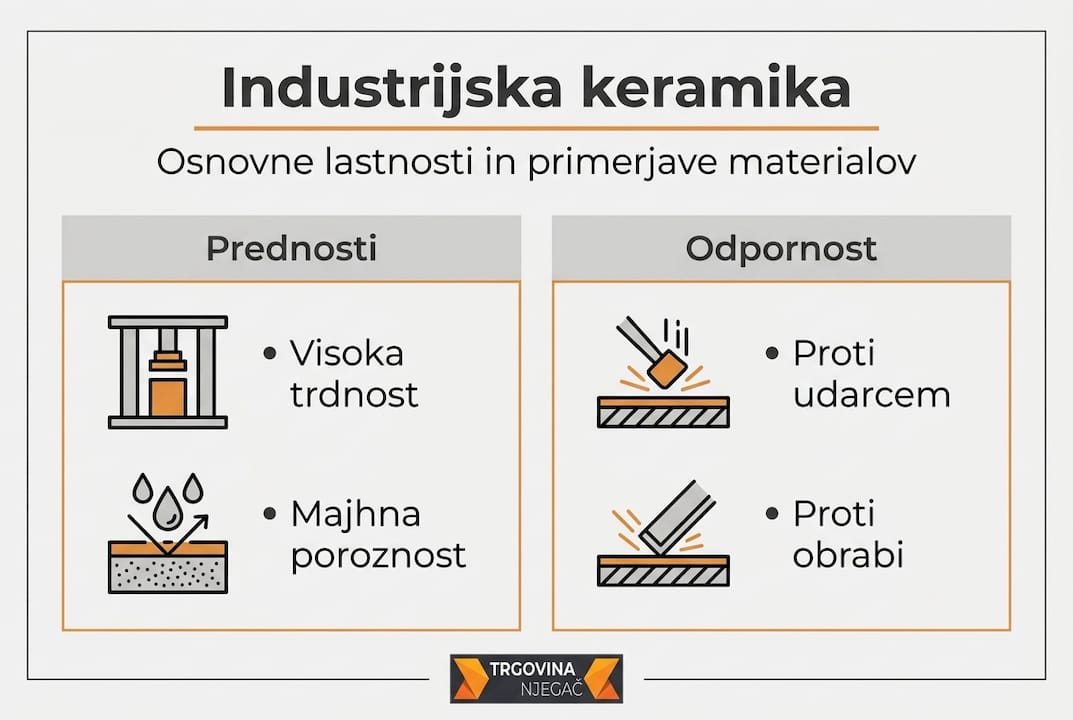 Industrijska keramika

Osnovne lastnosti in primerjave materialov

Prednosti

• Visoka trdnost

• Majhna poroznost

Odpornost

• Proti udarcem

• Proti obrabi

TRGOVINA NJEGAČ